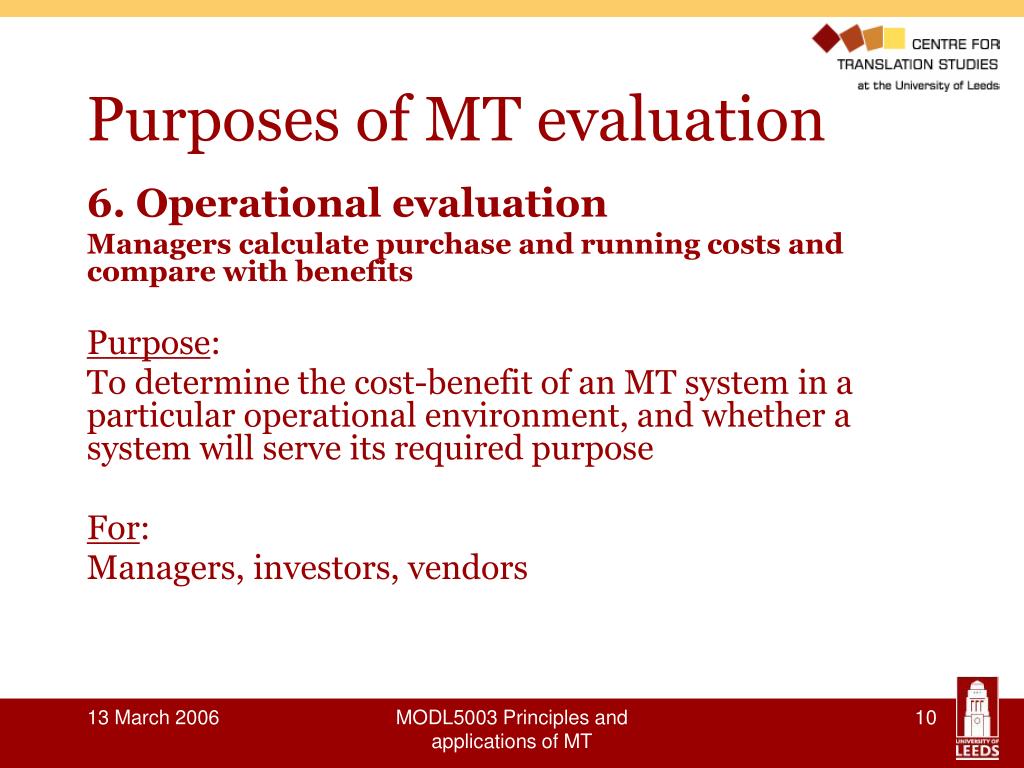 CENTRE FOR TRANSLATION STUDIES
at the University of Leeds

Purposes of MT evaluation

6. Operational evaluation

Managers calculate purchase and running costs and compare with benefits

Purpose:

To determine the cost-benefit of an MT system in a particular operational environment, and whether a system will serve its required purpose

For:

Managers, investors, vendors

13 March 2006

MODL5003 Principles and applications of MT

10

UNIVERSITY OF LEEDS